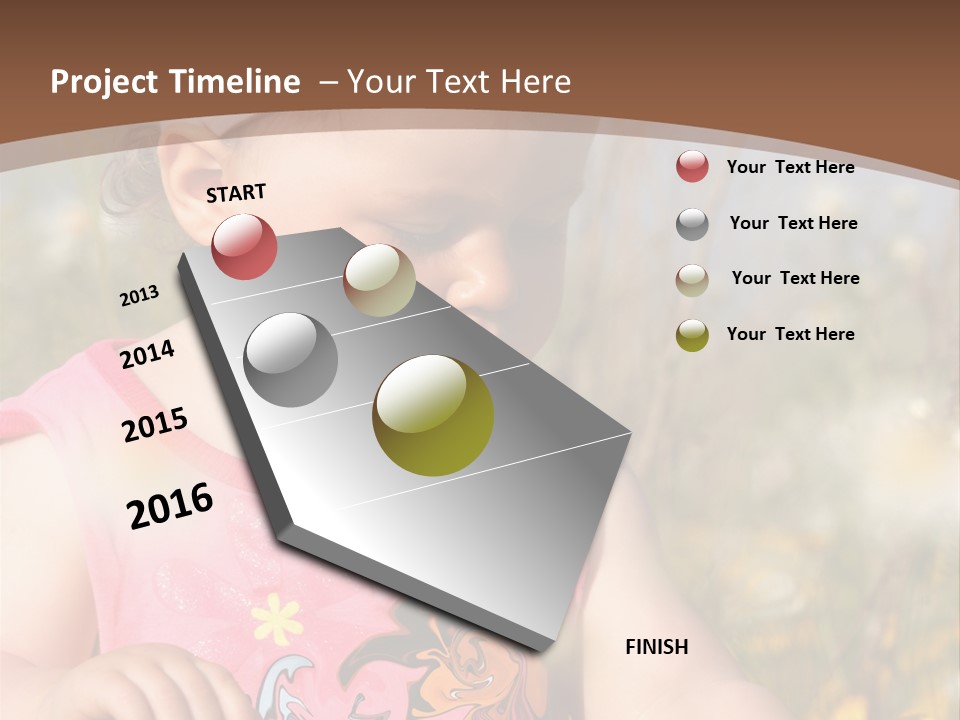 Project Timeline – Your Text Here

START

2013

2014

2015

2016

FINISH

Your Text Here

Your Text Here

Your Text Here

Your Text Here